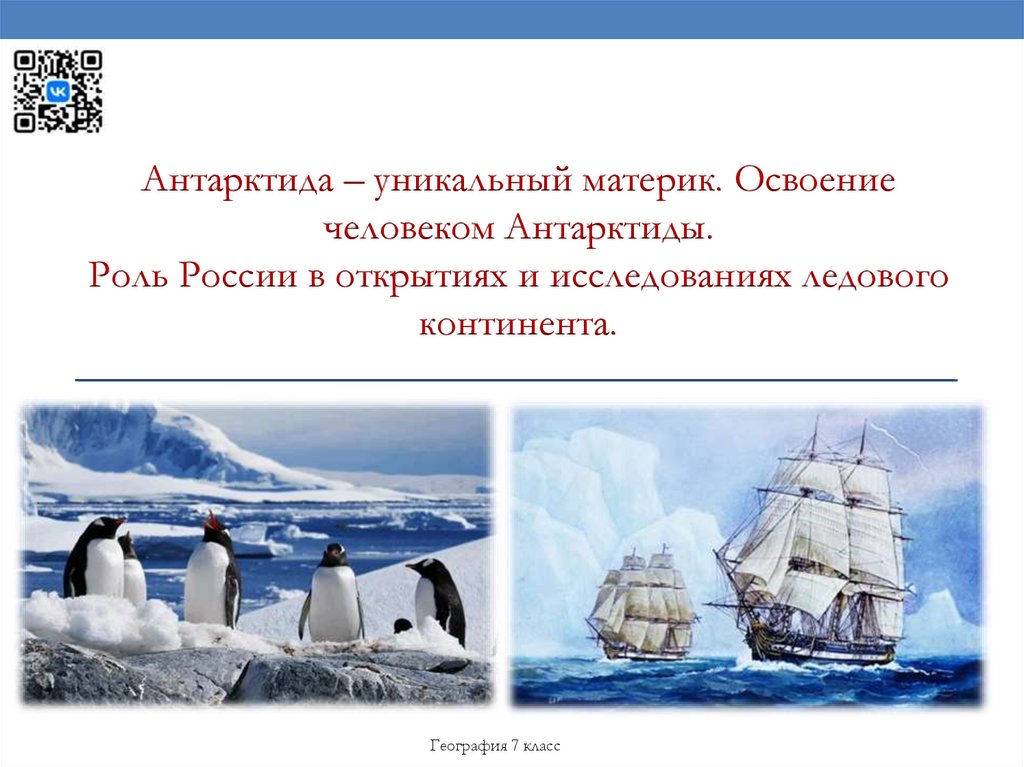 Антарктида – уникальный материк. Освоение человеком Антарктиды.
Роль России в открытиях и исследованиях ледового континента.

География 7 класс